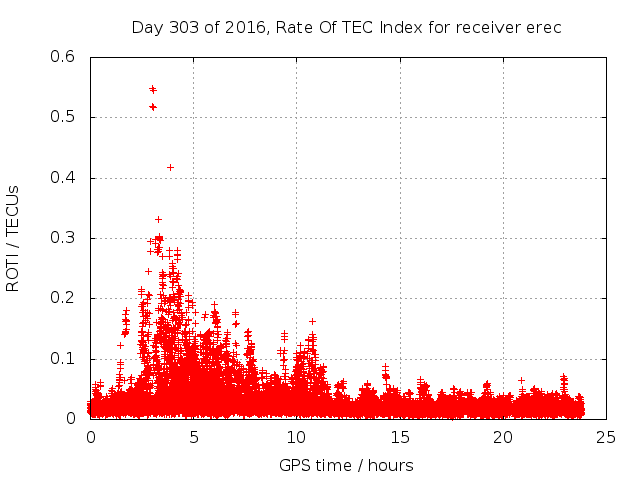 Day 303 of 2016, Rate Of TEC Index for receiver erec

ROTI / TECUs

0.6
0.5
0.4
0.3
0.2
0.1
0

0
5
10
15
20
25

GPS time / hours